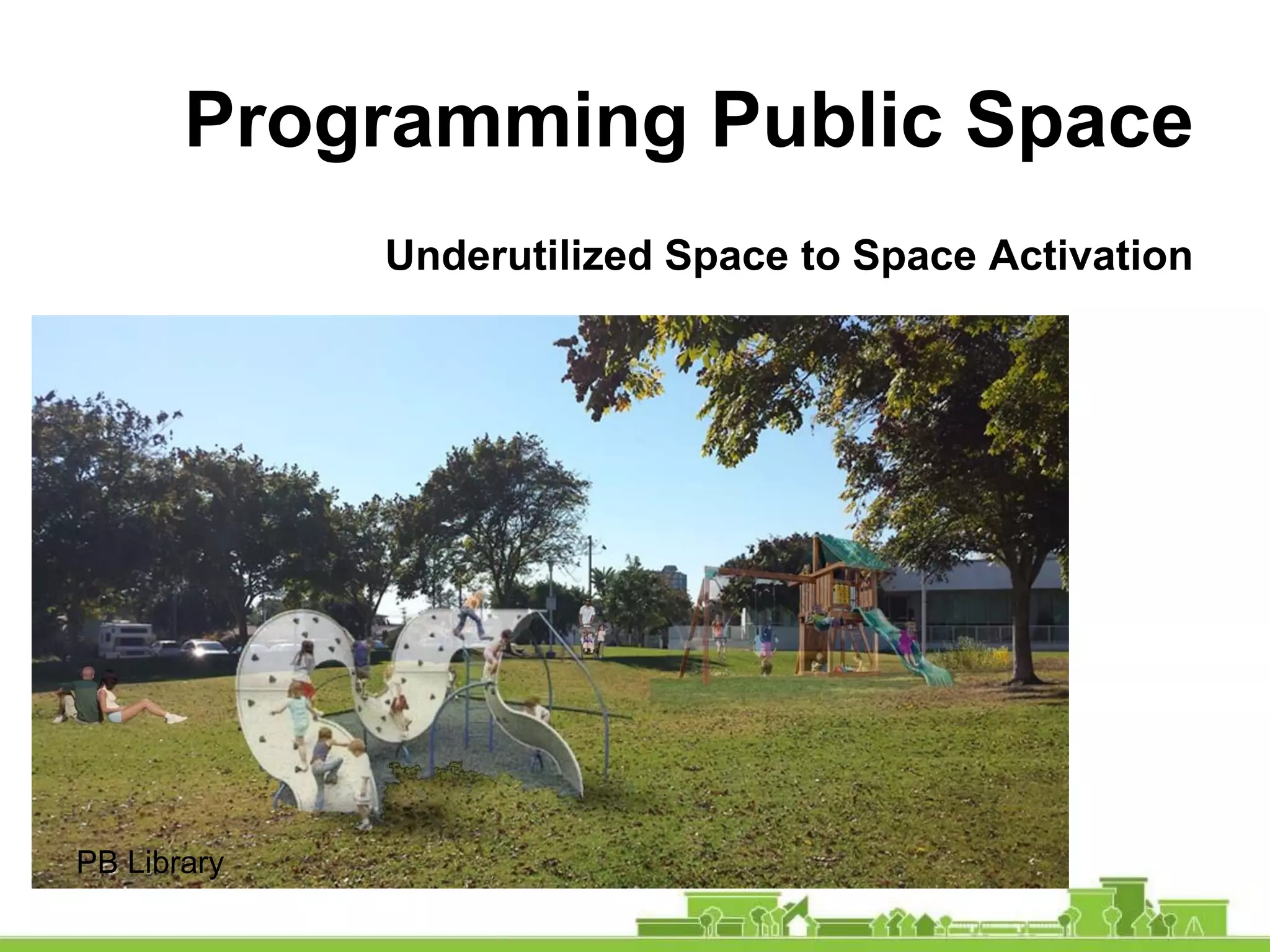 Programming Public Space

Underutilized Space to Space Activation

PB Library